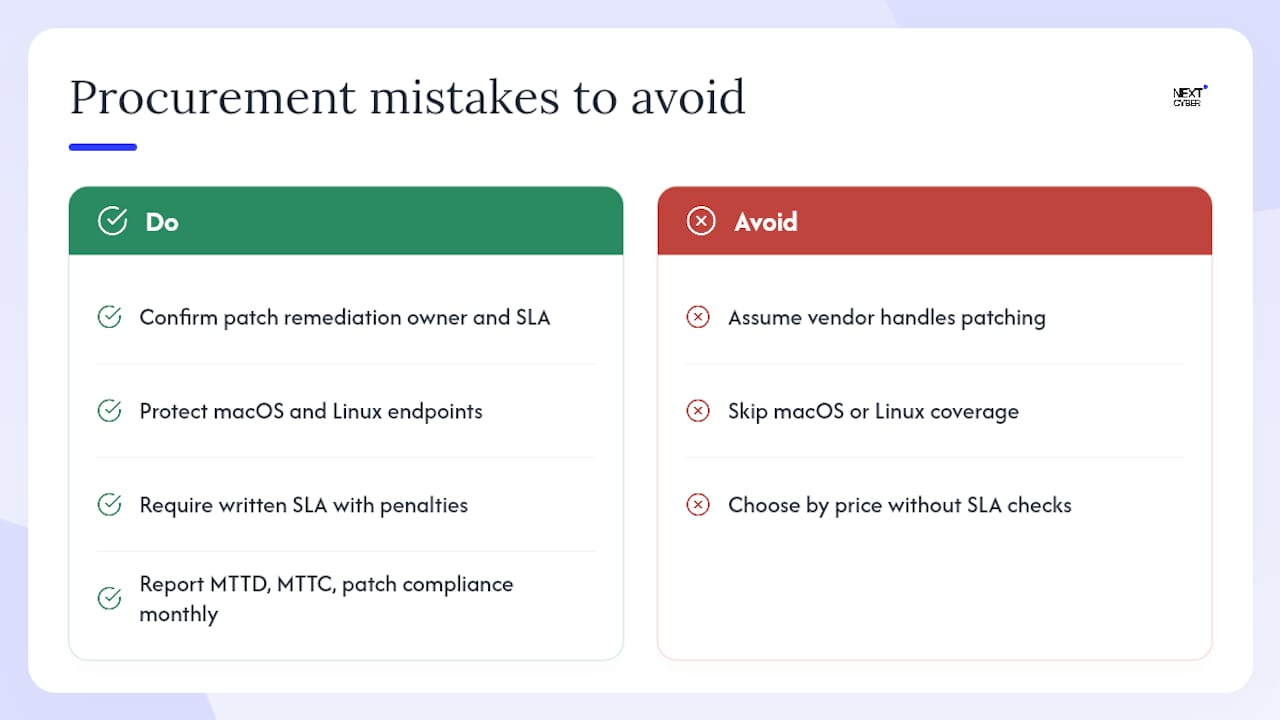 Procurement mistakes to avoid

NEXT CYBER

Do

Confirm patch remediation owner and SLA

Protect macOS and Linux endpoints

Require written SLA with penalties

Report MTTD, MTTC, patch compliance monthly

Avoid

Assume vendor handles patching

Skip macOS or Linux coverage

Choose by price without SLA checks